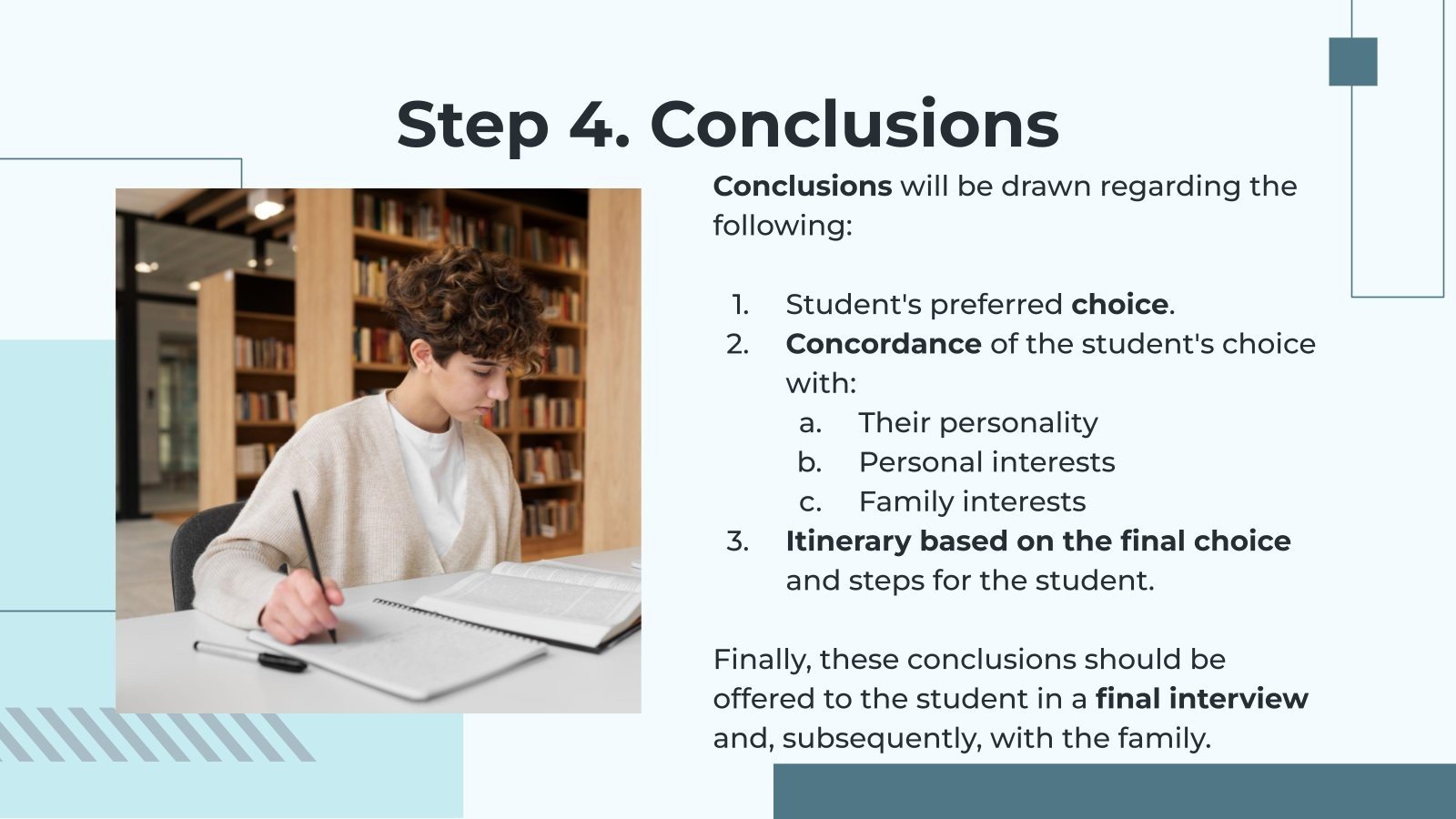 Step 4. Conclusions

Conclusions will be drawn regarding the following:

1. Student's preferred choice.
2. Concordance of the student's choice with:
a. Their personality
b. Personal interests
c. Family interests
3. Itinerary based on the final choice and steps for the student.

Finally, these conclusions should be offered to the student in a final interview and, subsequently, with the family.